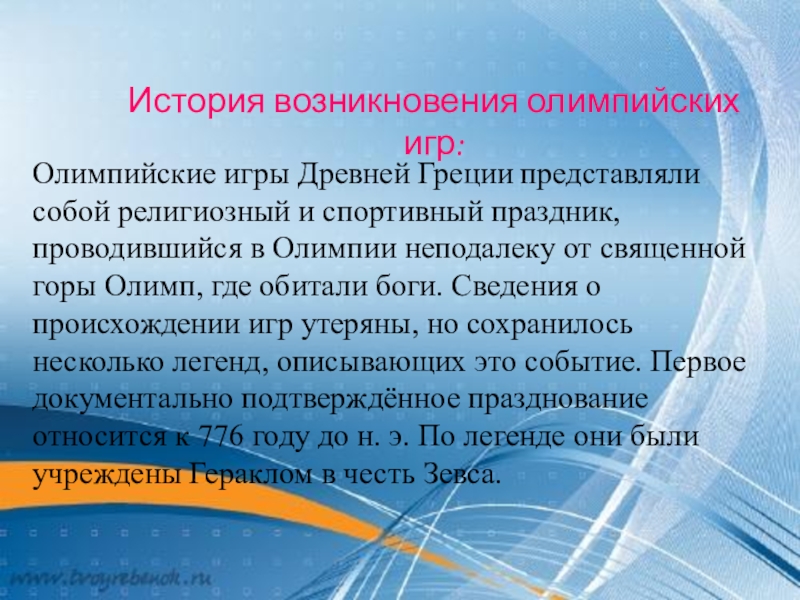 История возникновения олимпийских игр:

Олимпийские игры Древней Греции представляли собой религиозный и спортивный праздник, проводившийся в Олимпии неподалеку от священной горы Олимп, где обитали боги. Сведения о происхождении игр утеряны, но сохранилось несколько легенд, описывающих это событие. Первое документально подтверждённое празднование относится к 776 году до н. э. По легенде они были учреждены Гераклом в честь Зевса.

www.tvoyrebenok.ru